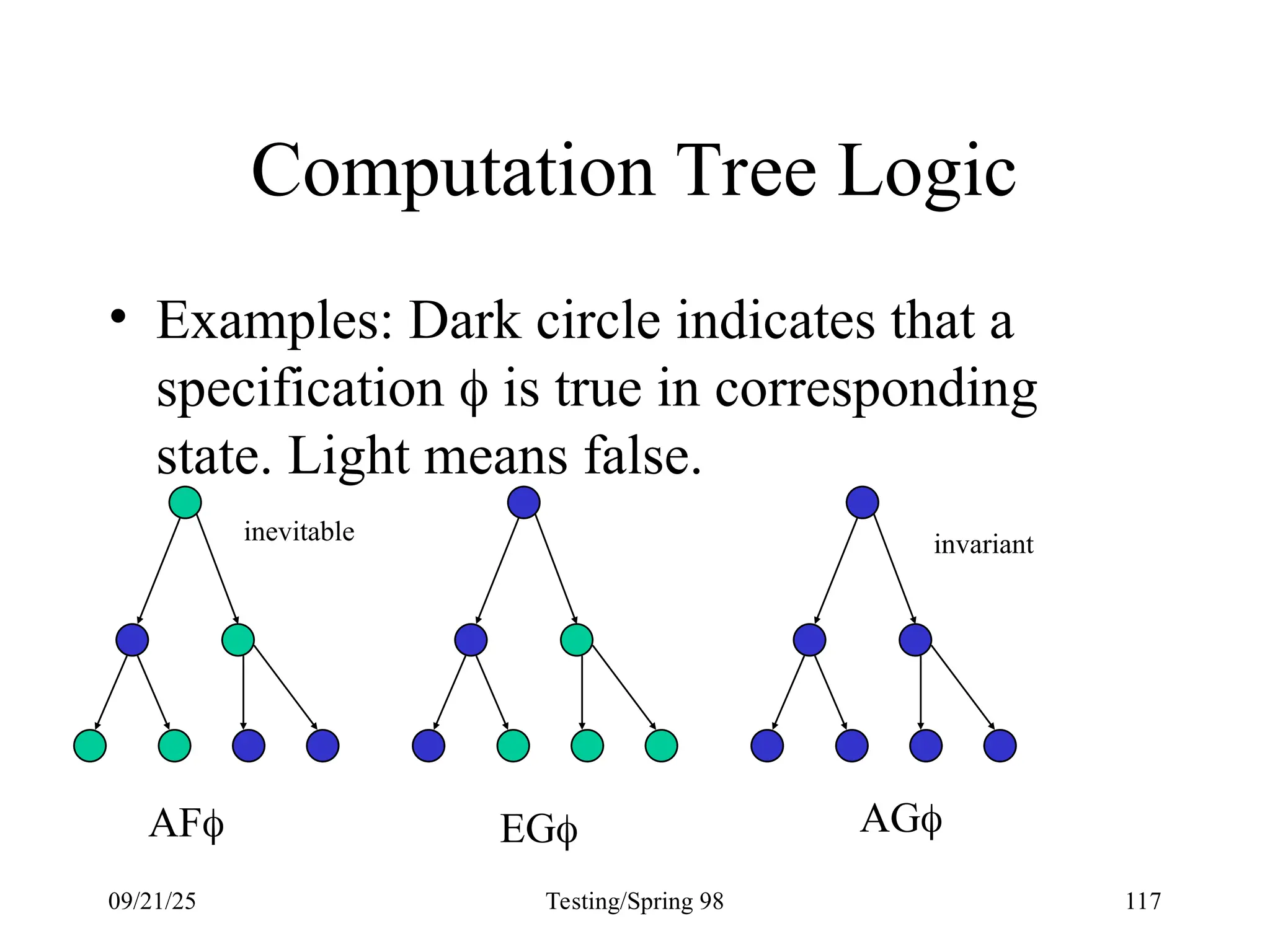 Computation Tree Logic

• Examples: Dark circle indicates that a specification $\phi$ is true in corresponding state. Light means false.

inevitable

invariant

AF$\phi$

EG$\phi$

AG$\phi$

09/21/25

Testing/Spring 98

117